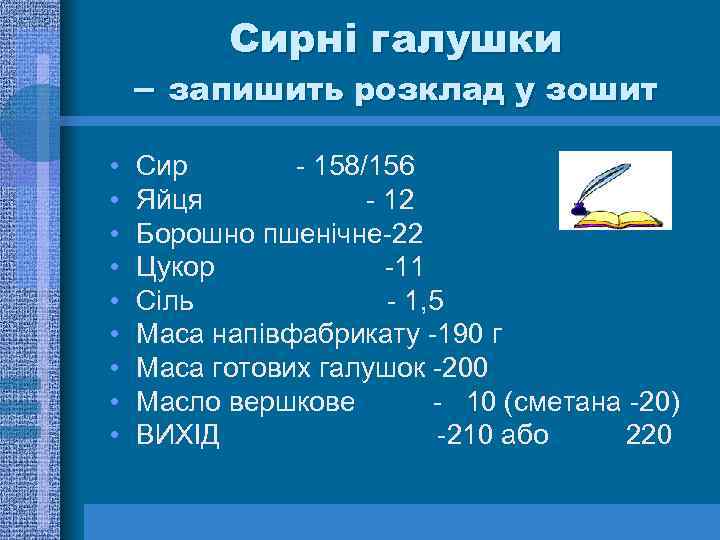 Сирні галушки
– запишить розклад у зошит

• Сир - 158/156
• Яйця - 12
• Борошно пшенічне-22
• Цукор -11
• Сіль - 1,5
• Маса напівфабрикату -190 г
• Маса готових галушок -200
• Масло вершкове - 10 (сметана -20)
• ВИХІД -210 або 220